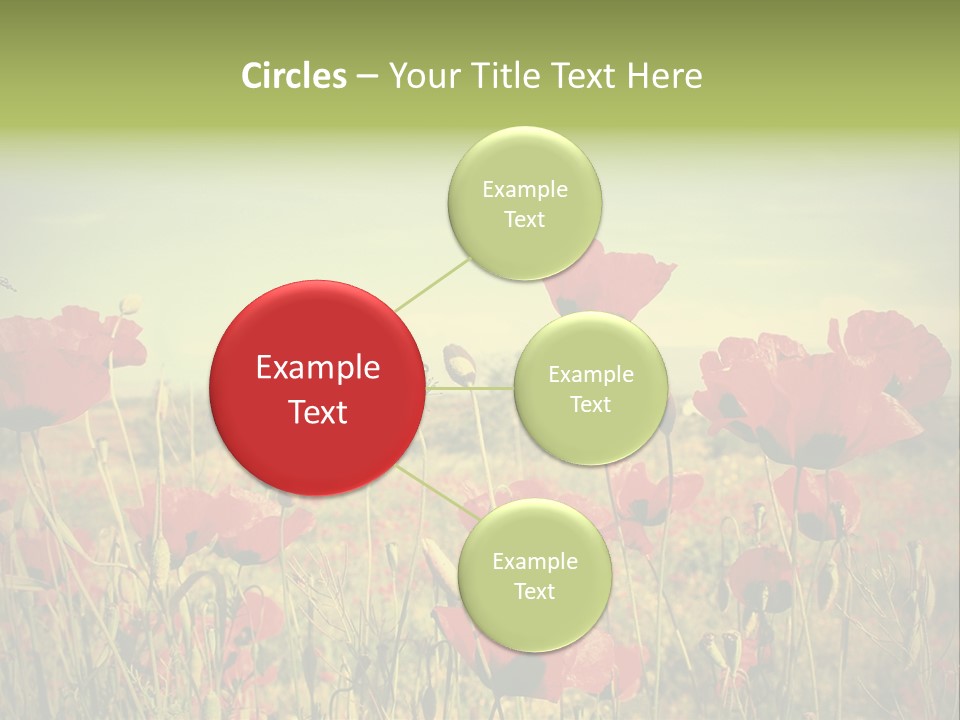 Circles – Your Title Text Here

Example Text

Example Text

Example Text

Example Text